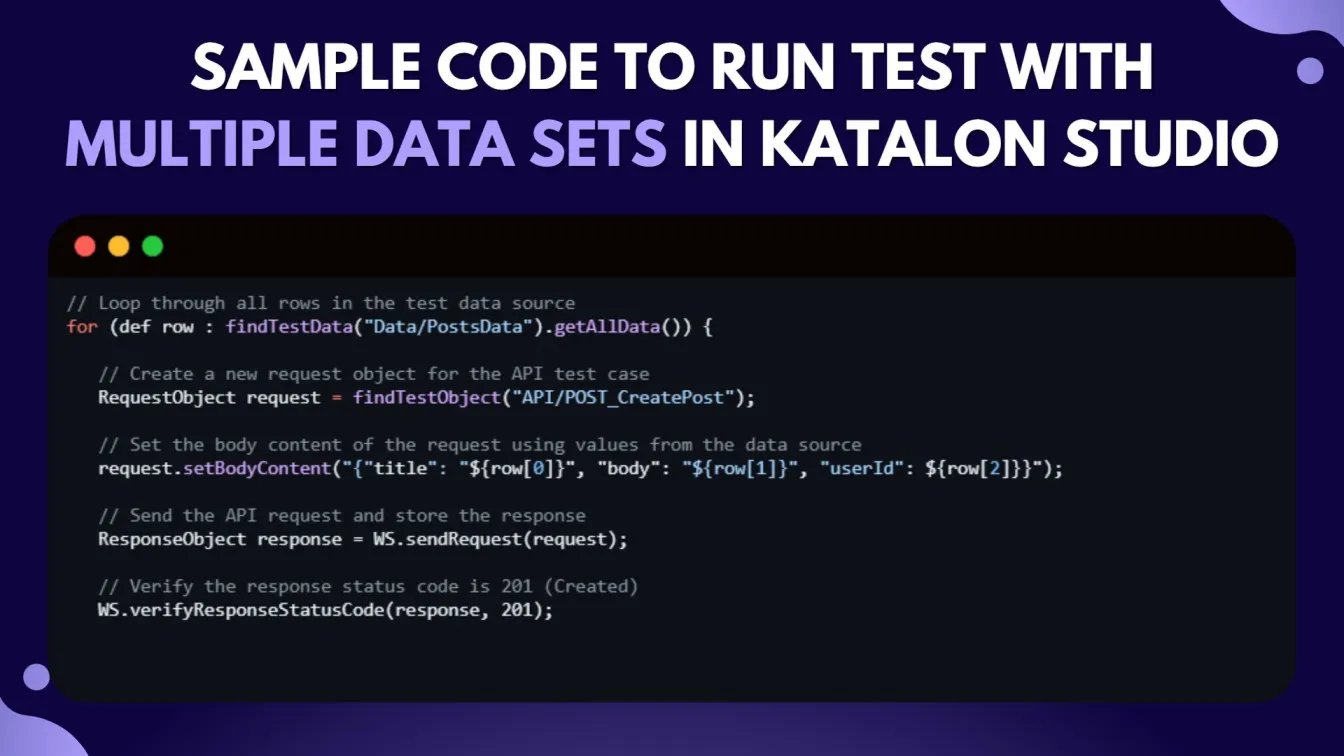 SAMPLE CODE TO RUN TEST WITH MULTIPLE DATA SETS IN KATALON STUDIO

// Loop through all rows in the test data source
for (def row : findTestData("Data/PostsData").getAllData()) {

// Create a new request object for the API test case
RequestObject request = findTestObject("API/POST_CreatePost");

// Set the body content of the request using values from the data source
request.setBodyContent("{"title": "${row[0]}", "body": "${row[1]}", "userId": ${row[2]}}");

// Send the API request and store the response
ResponseObject response = WS.sendRequest(request);

// Verify the response status code is 201 (Created)
WS.verifyResponseStatusCode(response, 201);